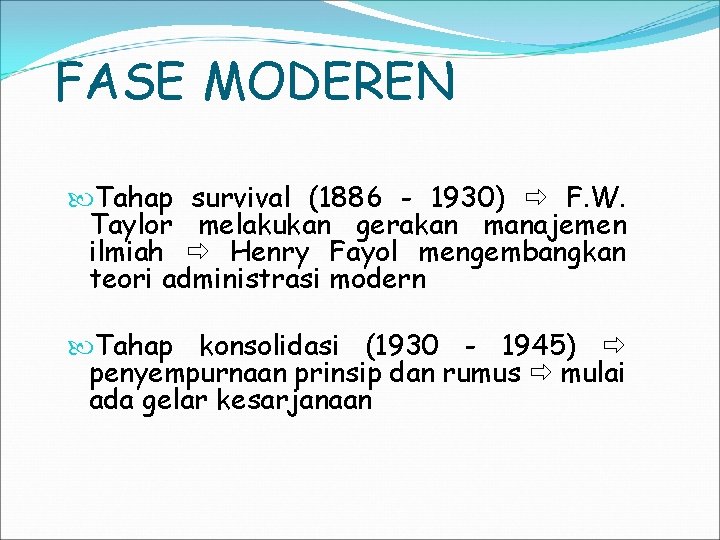 FASE MODEREN

Tahap survival (1886 - 1930) ⇨ F.W. Taylor melakukan gerakan manajemen ilmiah ⇨ Henry Fayol mengembangkan teori administrasi modern

Tahap konsolidasi (1930 - 1945) ⇨ penyempurnaan prinsip dan rumus ⇨ mulai ada gelar kesarjanaan